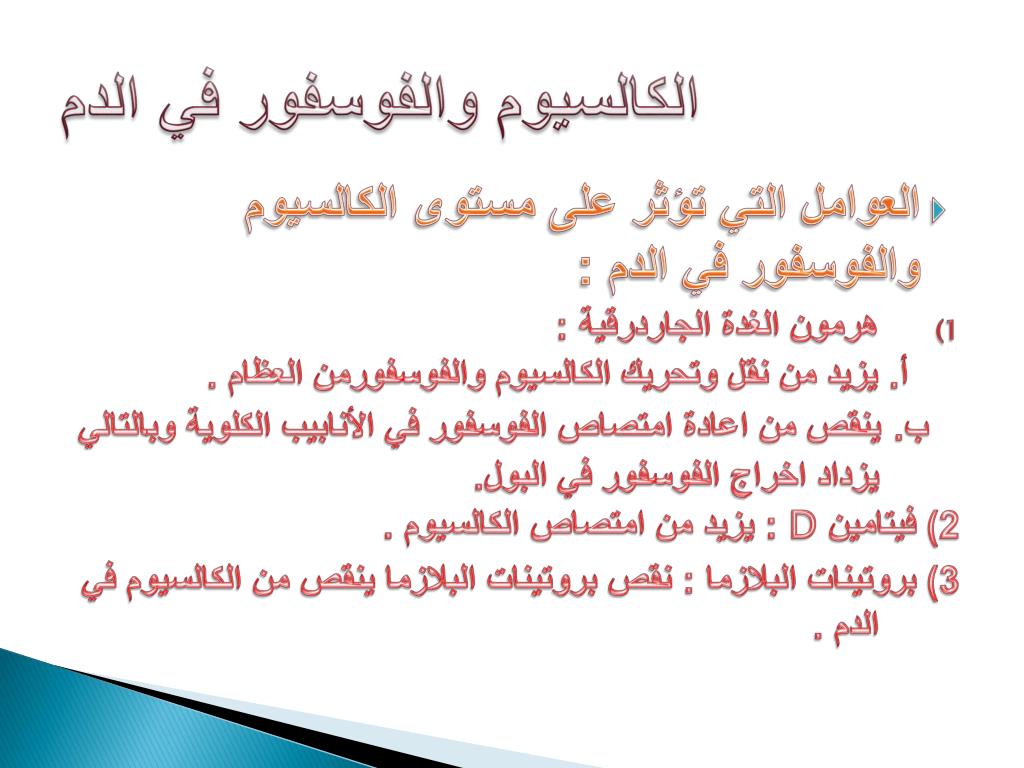 الكالسيوم والفوسفور في الدم

العوامل التي تؤثر على مستوى الكالسيوم والفوسفور في الدم :

1) هرمون الغدة الجاردرقية :

أ. يزيد من نقل وتحريك الكالسيوم والفوسفورمن العظام .

ب. ينقص من اعادة امتصاص الفوسفور في الأنابيب الكلوية وبالتالي يزداد اخراج الفوسفور في البول.

2) فيتامين D : يزيد من امتصاص الكالسيوم .

3) بروتينات البلازما : نقص بروتينات البلازما ينقص من الكالسيوم في الدم .